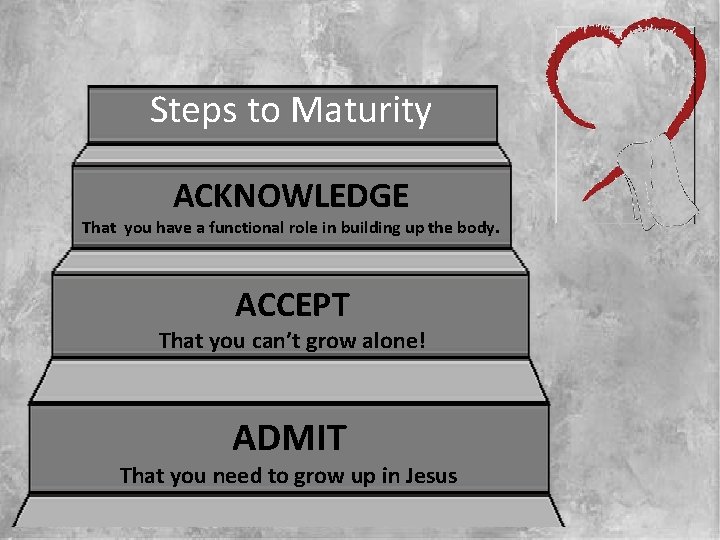 Steps to Maturity

ACKNOWLEDGE
That you have a functional role in building up the body.

ACCEPT
That you can't grow alone!

ADMIT
That you need to grow up in Jesus